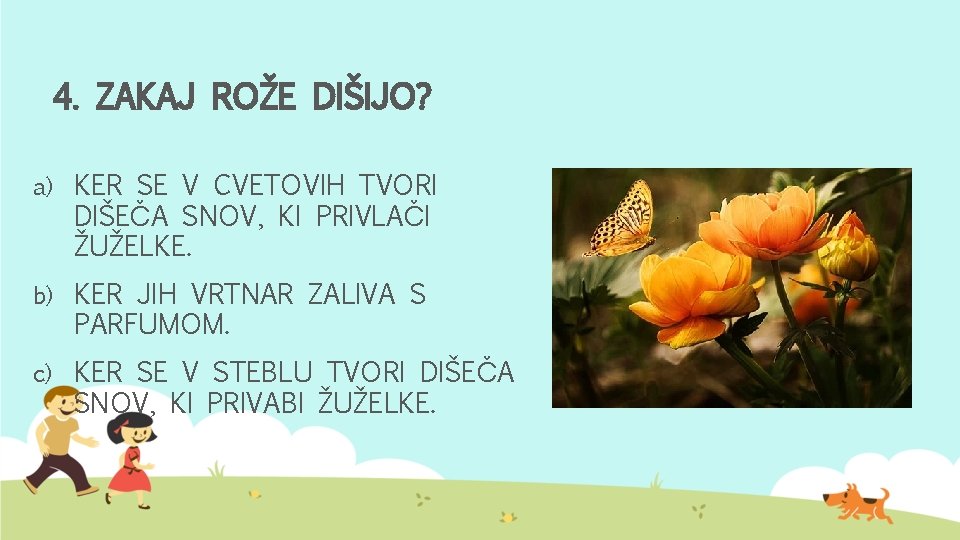 4. ZAKAJ ROŽE DIŠIJO?

a) KER SE V CVETOVIH TVORI DIŠEČA SNOV, KI PRIVLAČI ŽUŽELKE.

b) KER JIH VRTNAR ZALIVA S PARFUMOM.

c) KER SE V STEBLU TVORI DIŠEČA SNOV, KI PRIVABI ŽUŽELKE.